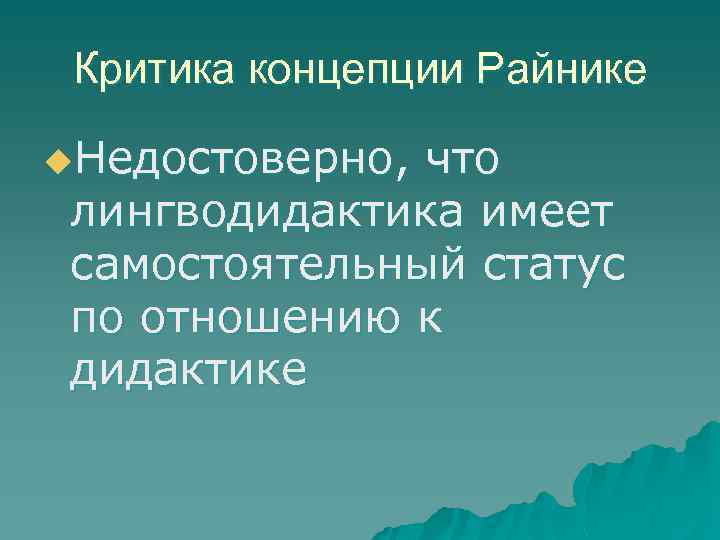 Критика концепции Райнике

Недостоверно, что лингводидактика имеет самостоятельный статус по отношению к дидактике